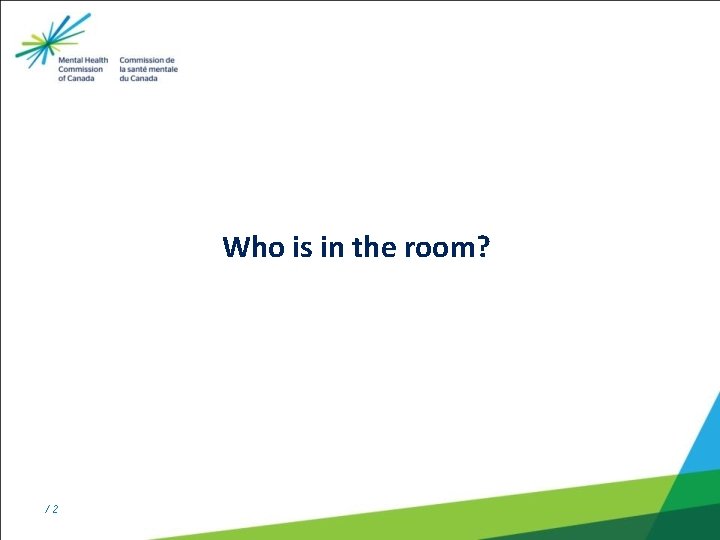 Mental Health Commission of Canada

Commission de la santé mentale du Canada

Who is in the room?

/ 2